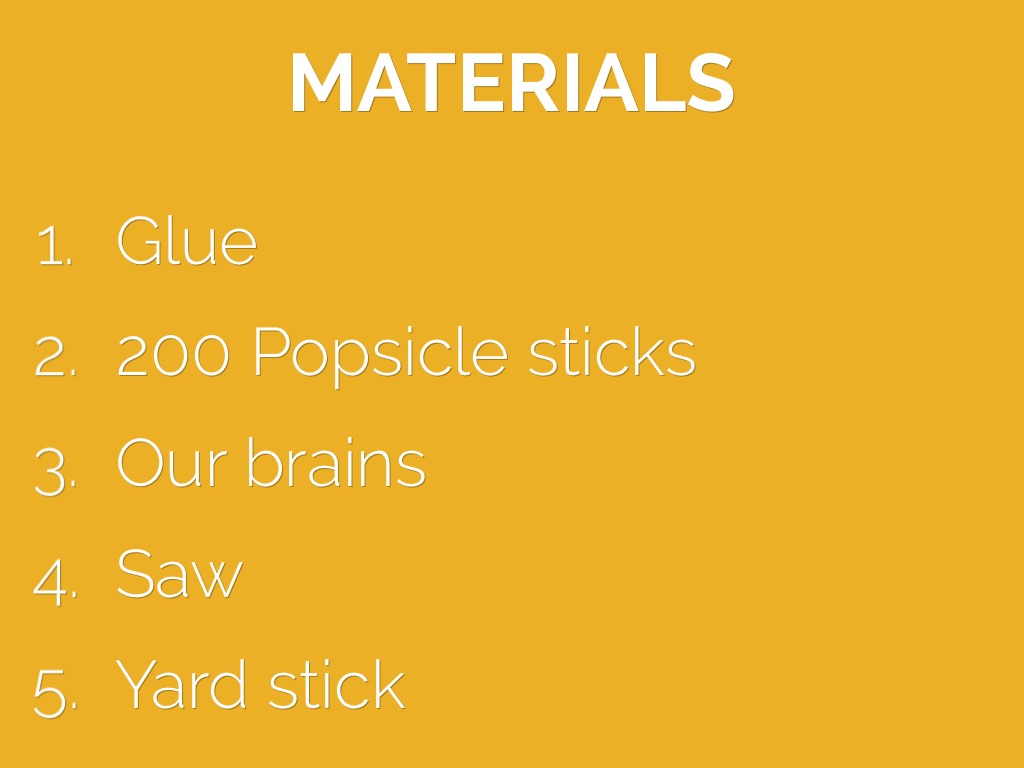 MATERIALS

1. Glue
2. 200 Popsicle sticks
3. Our brains
4. Saw
5. Yard stick